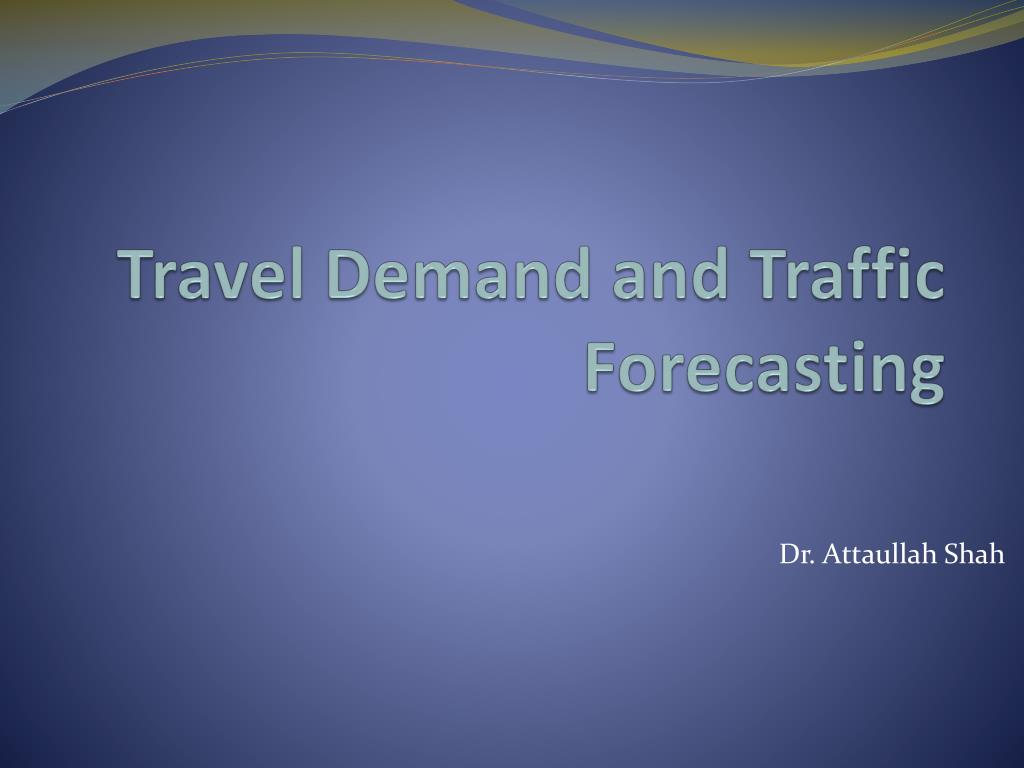 Travel Demand and Traffic Forecasting

Dr. Attaullah Shah